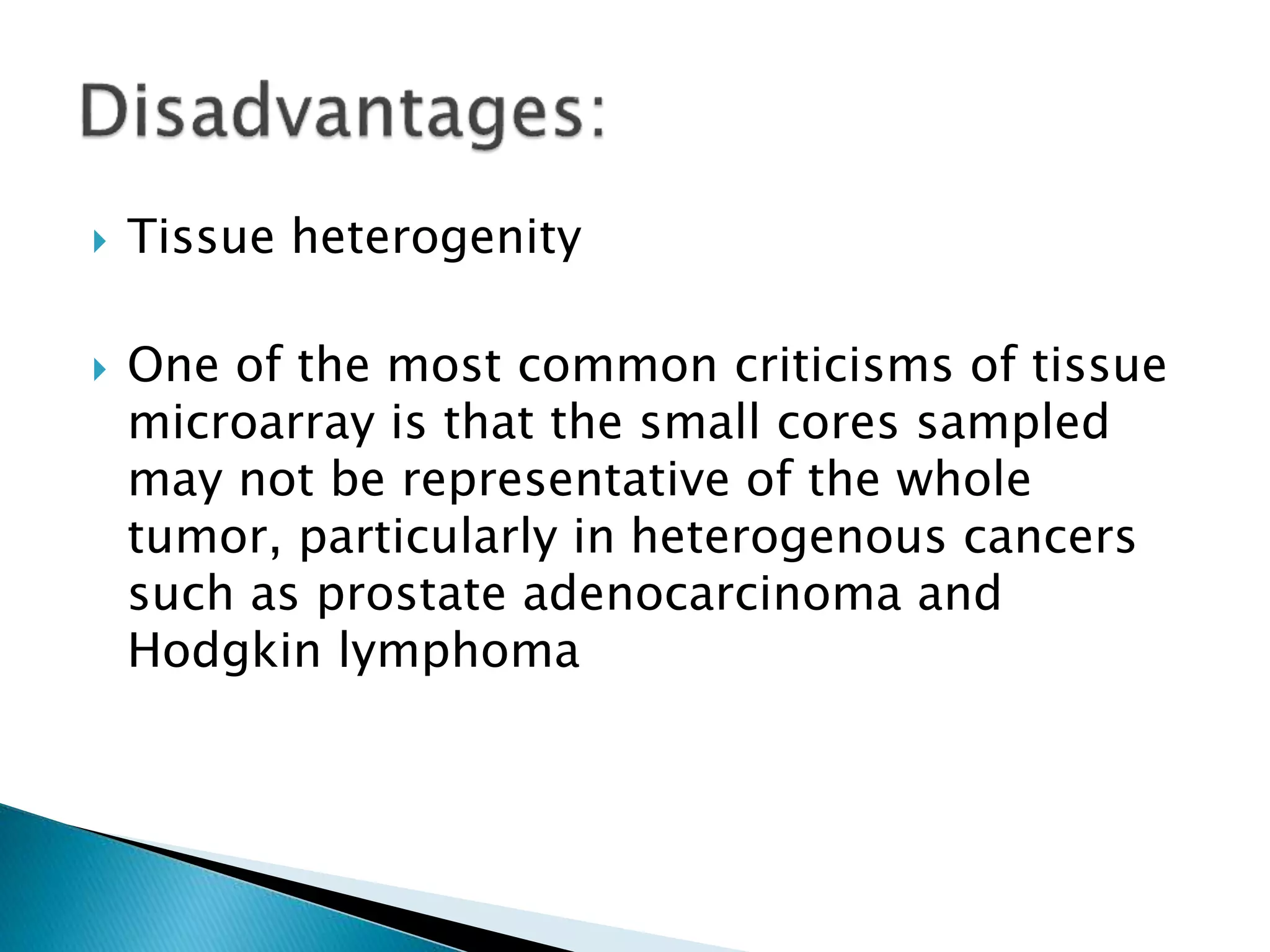 Disadvantages:

Tissue heterogenity

One of the most common criticisms of tissue microarray is that the small cores sampled may not be representative of the whole tumor, particularly in heterogenous cancers such as prostate adenocarcinoma and Hodgkin lymphoma